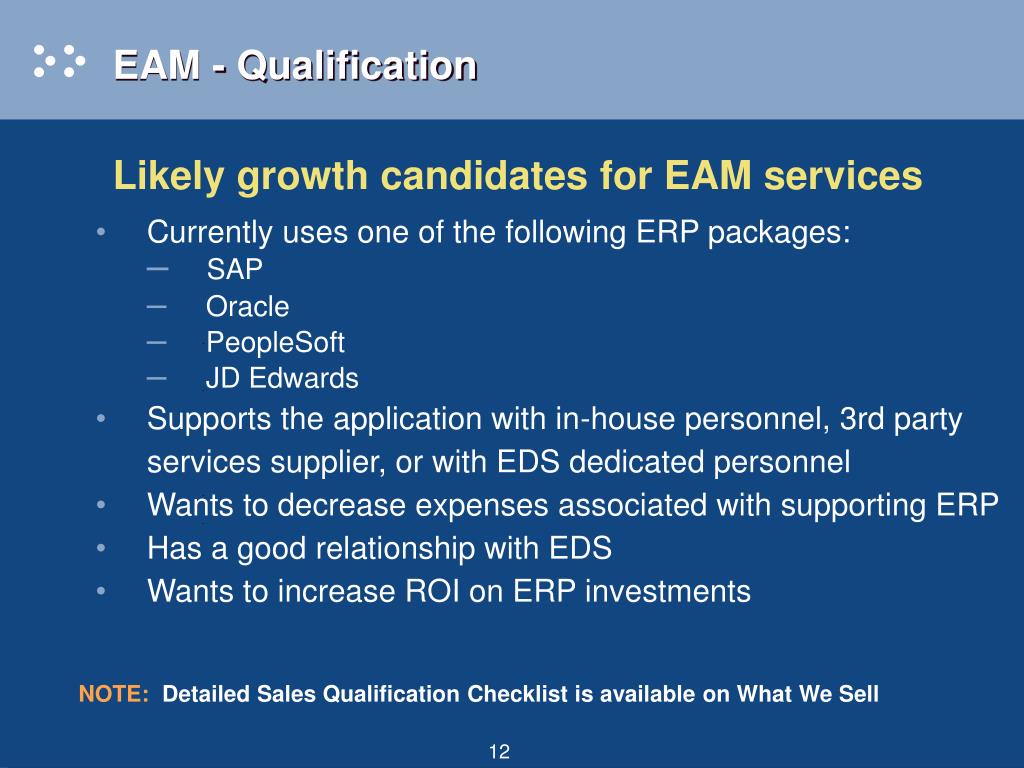 EAM - Qualification

Likely growth candidates for EAM services

• Currently uses one of the following ERP packages:
– SAP
– Oracle
– PeopleSoft
– JD Edwards
• Supports the application with in-house personnel, 3rd party services supplier, or with EDS dedicated personnel
• Wants to decrease expenses associated with supporting ERP
• Has a good relationship with EDS
• Wants to increase ROI on ERP investments

NOTE: Detailed Sales Qualification Checklist is available on What We Sell

12